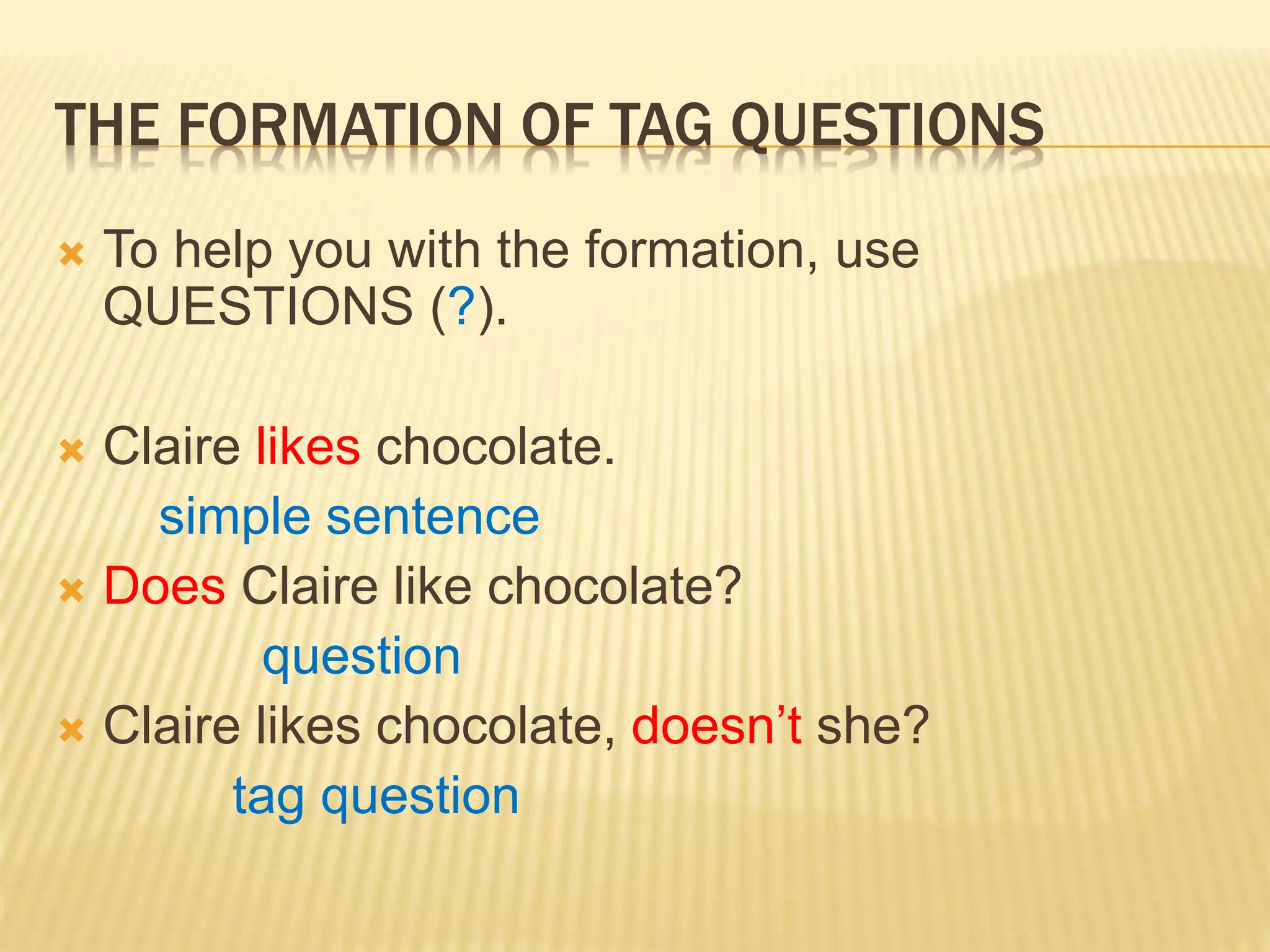 THE FORMATION OF TAG QUESTIONS

To help you with the formation, use QUESTIONS (?).

Claire likes chocolate.

simple sentence

Does Claire like chocolate?

question

Claire likes chocolate, doesn’t she?

tag question